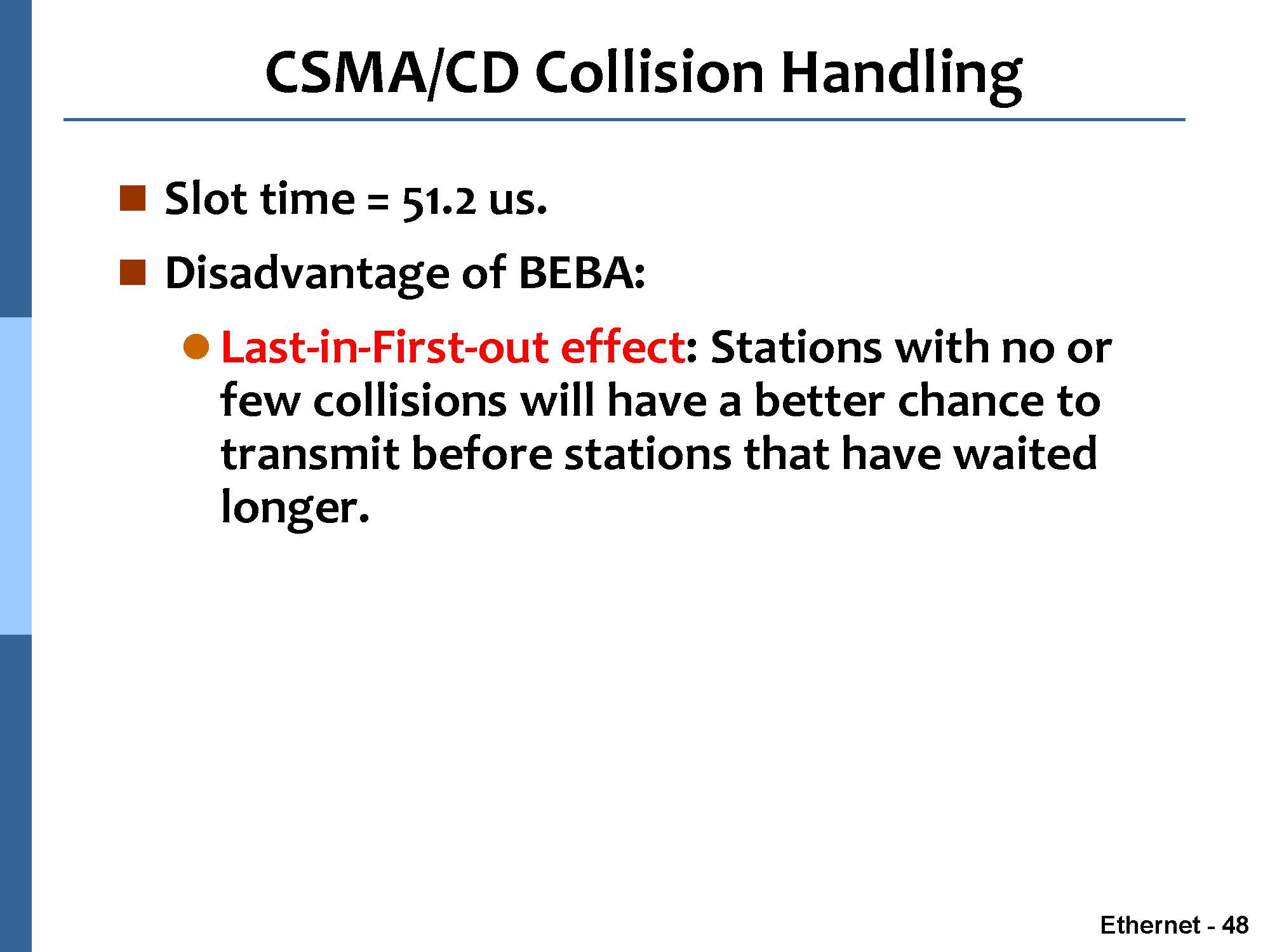 CSMA/CD Collision Handling

Slot time = 51.2 us.

Disadvantage of BEBA:

Last-in-First-out effect: Stations with no or few collisions will have a better chance to transmit before stations that have waited longer.

Ethernet - 48